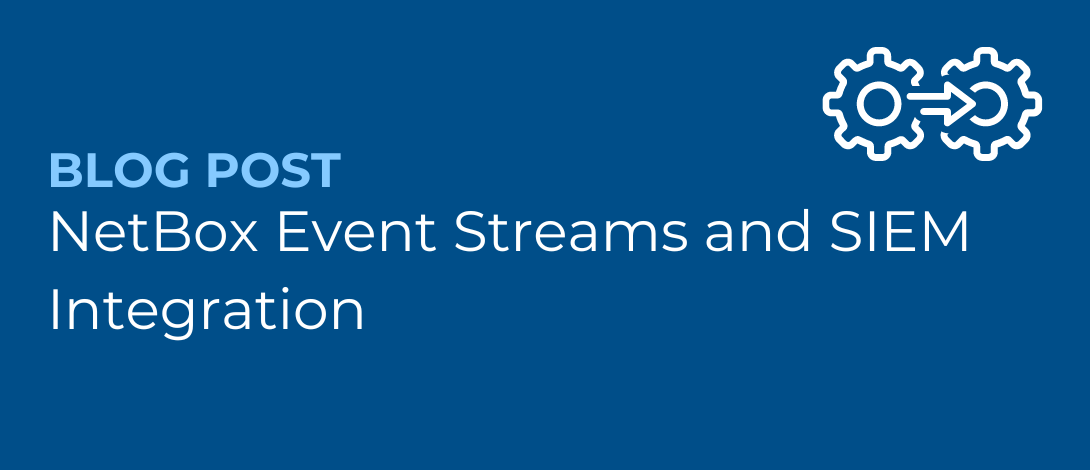 BLOG POST
NetBox Event Streams and SIEM Integration